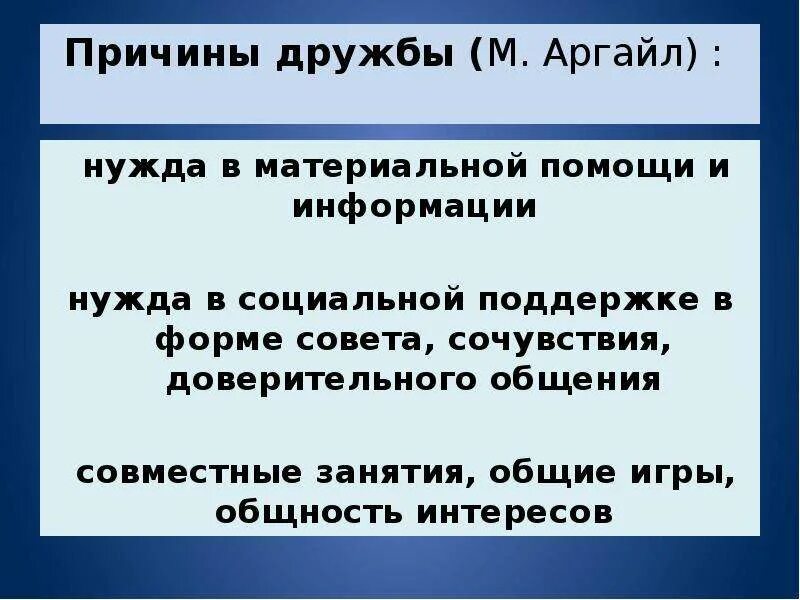 Причины дружбы (М. Аргайл) :

нужда в материальной помощи и информации

нужда в социальной поддержке в форме совета, сочувствия, доверительного общения

совместные занятия, общие игры, общность интересов